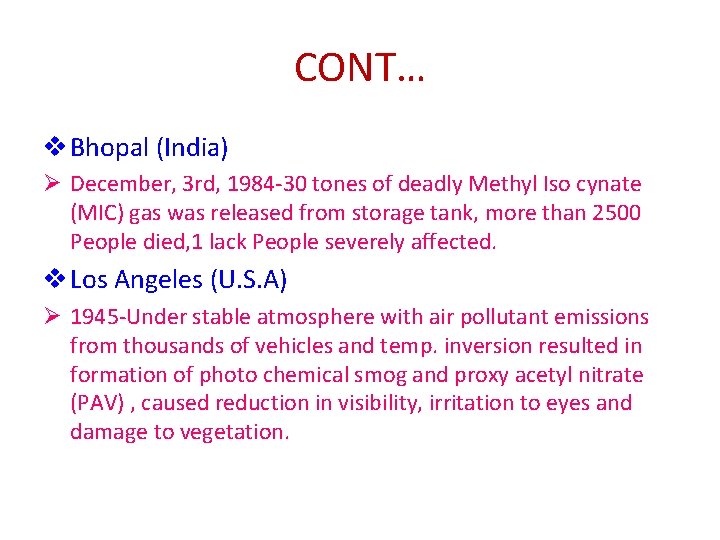 CONT…

❖ Bhopal (India)

➢ December, 3rd, 1984-30 tones of deadly Methyl Iso cynate (MIC) gas was released from storage tank, more than 2500 People died,1 lack People severely affected.

❖ Los Angeles (U.S.A)

➢ 1945-Under stable atmosphere with air pollutant emissions from thousands of vehicles and temp. inversion resulted in formation of photo chemical smog and proxy acetyl nitrate (PAV) , caused reduction in visibility, irritation to eyes and damage to vegetation.